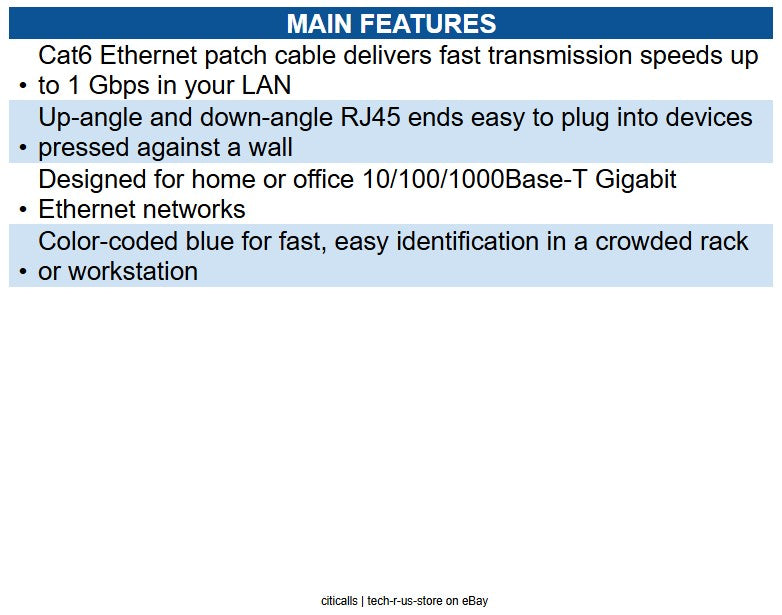 MAIN FEATURES

• Cat6 Ethernet patch cable delivers fast transmission speeds up to 1 Gbps in your LAN

• Up-angle and down-angle RJ45 ends easy to plug into devices pressed against a wall

• Designed for home or office 10/100/1000Base-T Gigabit Ethernet networks

• Color-coded blue for fast, easy identification in a crowded rack or workstation

citicalls | tech-r-us-store on eBay